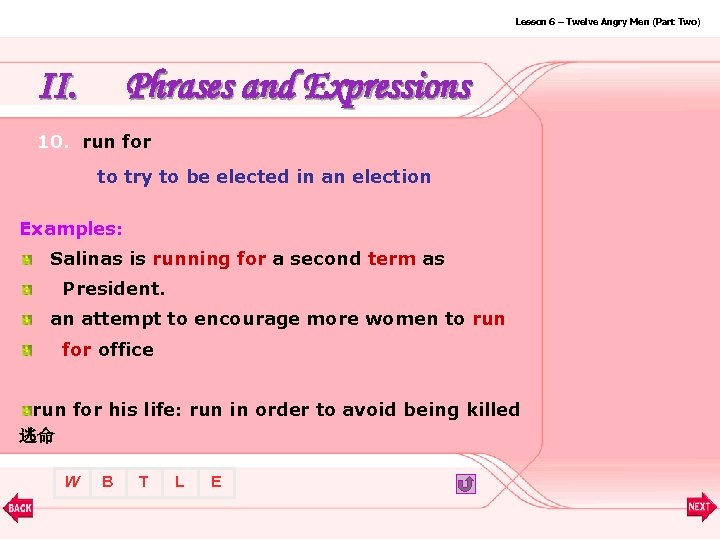 Lesson 6 – Twelve Angry Men (Part Two)

II. Phrases and Expressions

10. run for

to try to be elected in an election

Examples:

Salinas is running for a second term as

President.

an attempt to encourage more women to run

for office

run for his life: run in order to avoid being killed 逃命

W B T L E

BACK

NEXT